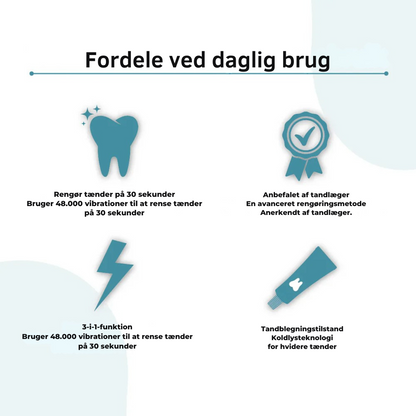 Fordele ved daglig brug

Rengør tænder på 30 sekunder
Bruger 48.000 vibrationer til at rense tænder på 30 sekunder

Anbefalet af tandlæger
En avanceret rengøringsmetode
Anerkendt af tandlæger.

3-i-1-funktion
Bruger 48.000 vibrationer til at rense tænder på 30 sekunder

Tandblegningstilstand
Koldlysteknologi
for hvidere tænder